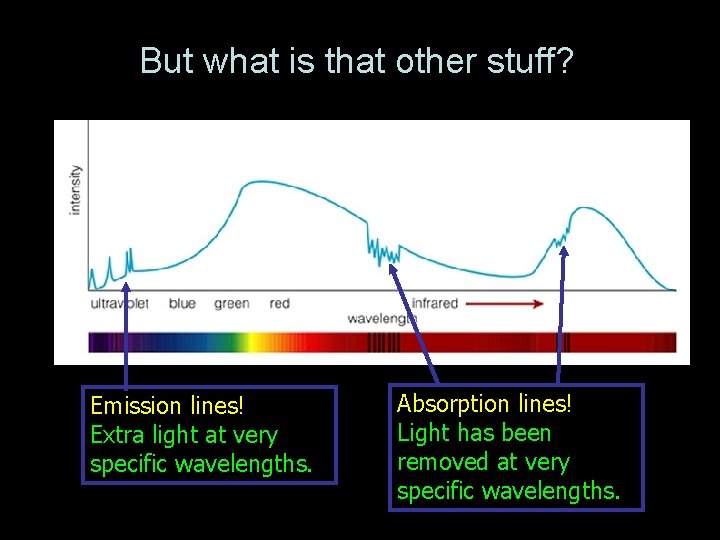 But what is that other stuff?

intensity

ultraviolet blue green red infrared

wavelength

Emission lines!
Extra light at very specific wavelengths.

Absorption lines!
Light has been removed at very specific wavelengths.